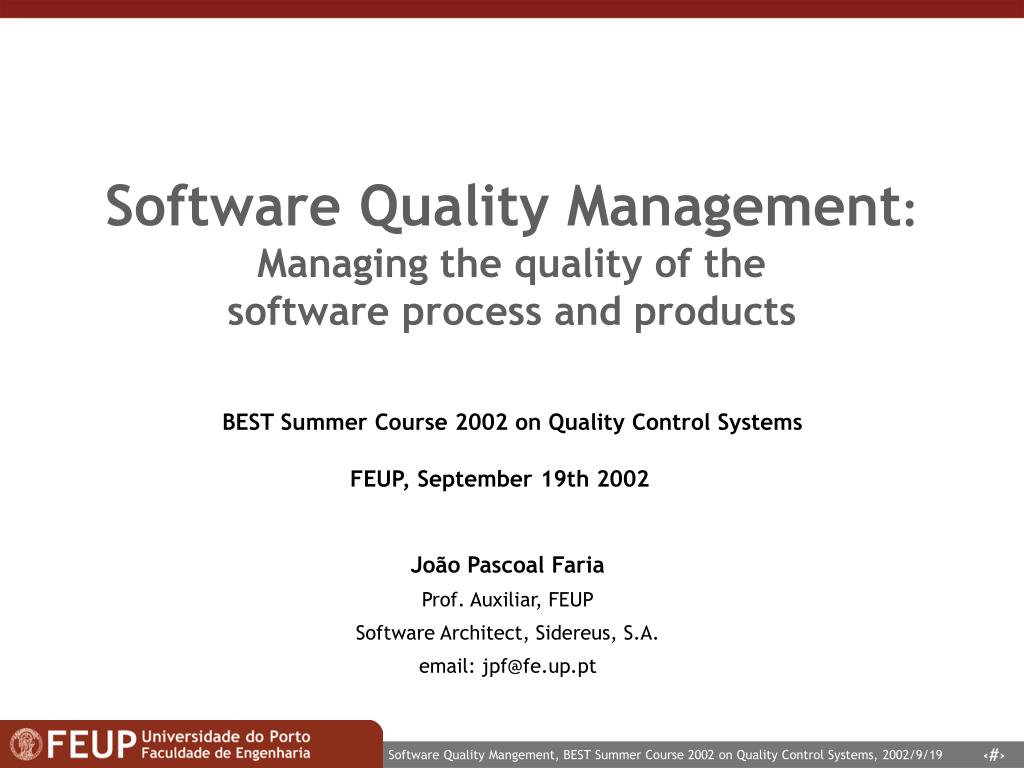 Software Quality Management:
Managing the quality of the software process and products

BEST Summer Course 2002 on Quality Control Systems

FEUP, September 19th 2002

João Pascoal Faria
Prof. Auxiliar, FEUP
Software Architect, Sidereus, S.A.
email: jpf@fe.up.pt

FEUP Universidade do Porto Faculdade de Engenharia

Software Quality Mangement, BEST Summer Course 2002 on Quality Control Systems, 2002/9/19 ‹#›